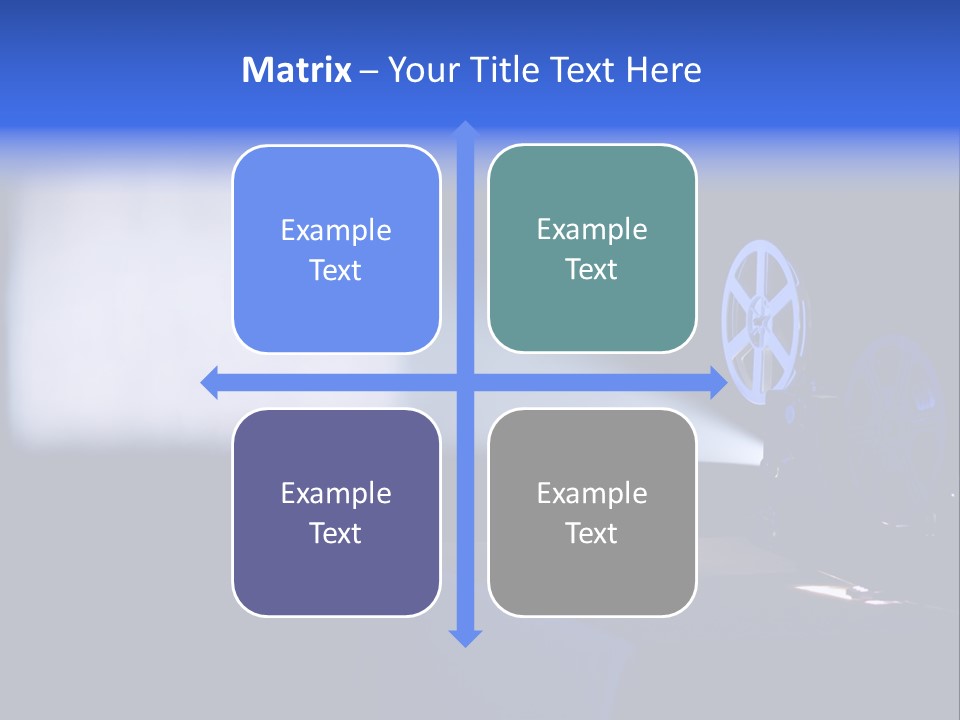 Matrix – Your Title Text Here

Example Text

Example Text

Example Text

Example Text